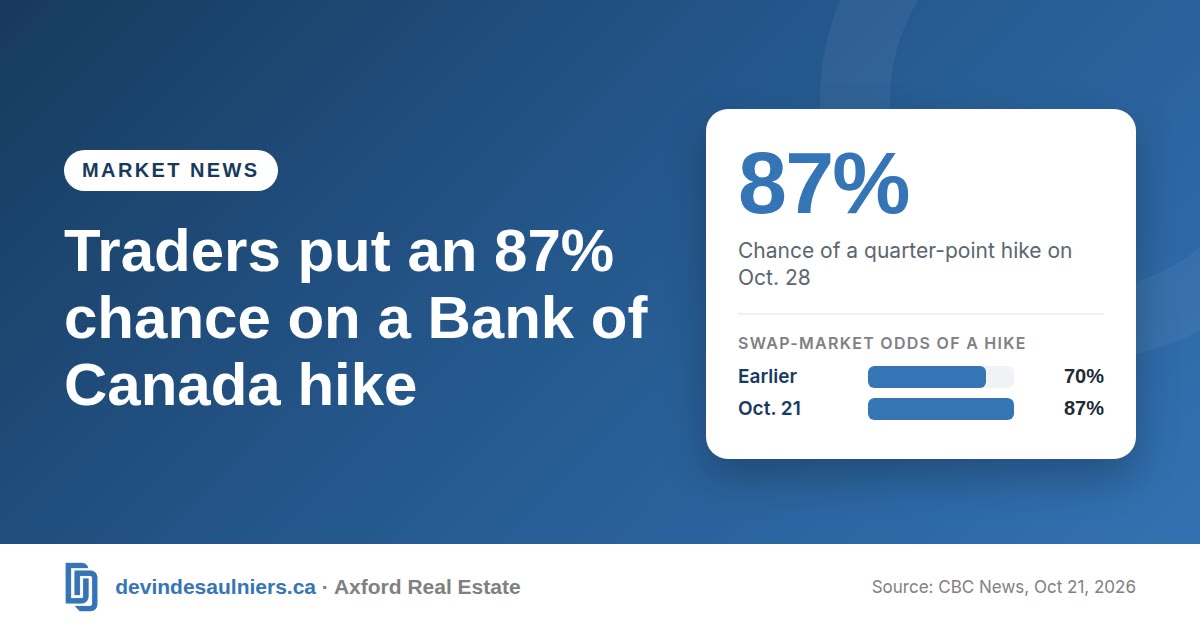 MARKET NEWS

Traders put an 87% chance on a Bank of Canada hike

87%

Chance of a quarter-point hike on Oct. 28

SWAP-MARKET ODDS OF A HIKE

Earlier 70%
Oct. 21 87%

devindesaulniers.ca · Axford Real Estate

Source: CBC News, Oct 21, 2026